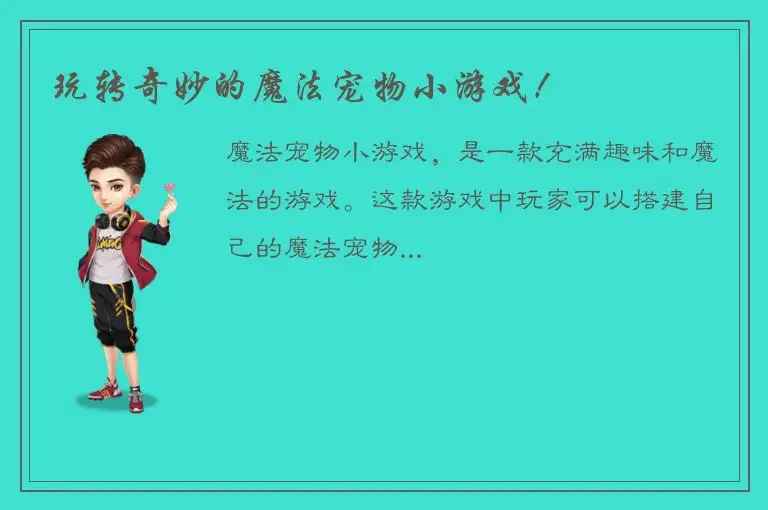 玩转奇妙的魔法宠物小游戏！

魔法宠物小游戏，是一款充满趣味和魔法的游戏。这款游戏中玩家可以搭建自己的魔法宠物...